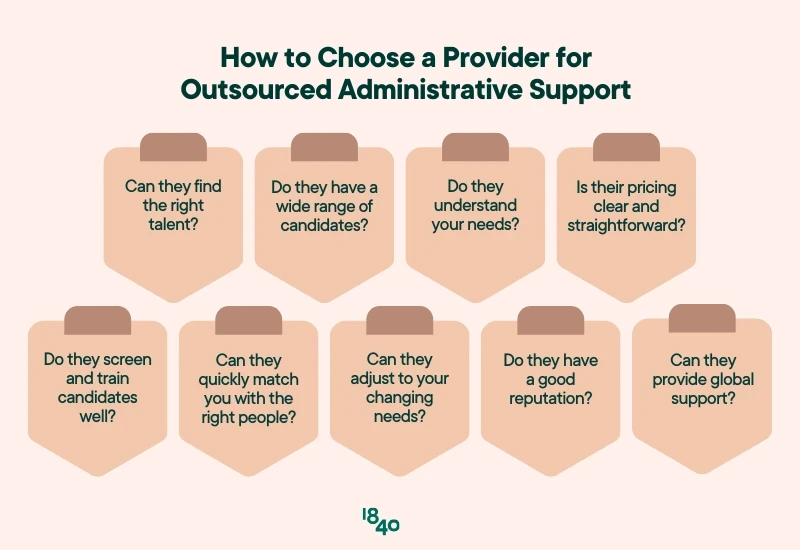 How to Choose a Provider for Outsourced Administrative Support

Can they find the right talent?

Do they have a wide range of candidates?

Do they understand your needs?

Is their pricing clear and straightforward?

Do they screen and train candidates well?

Can they quickly match you with the right people?

Can they adjust to your changing needs?

Do they have a good reputation?

Can they provide global support?

1840